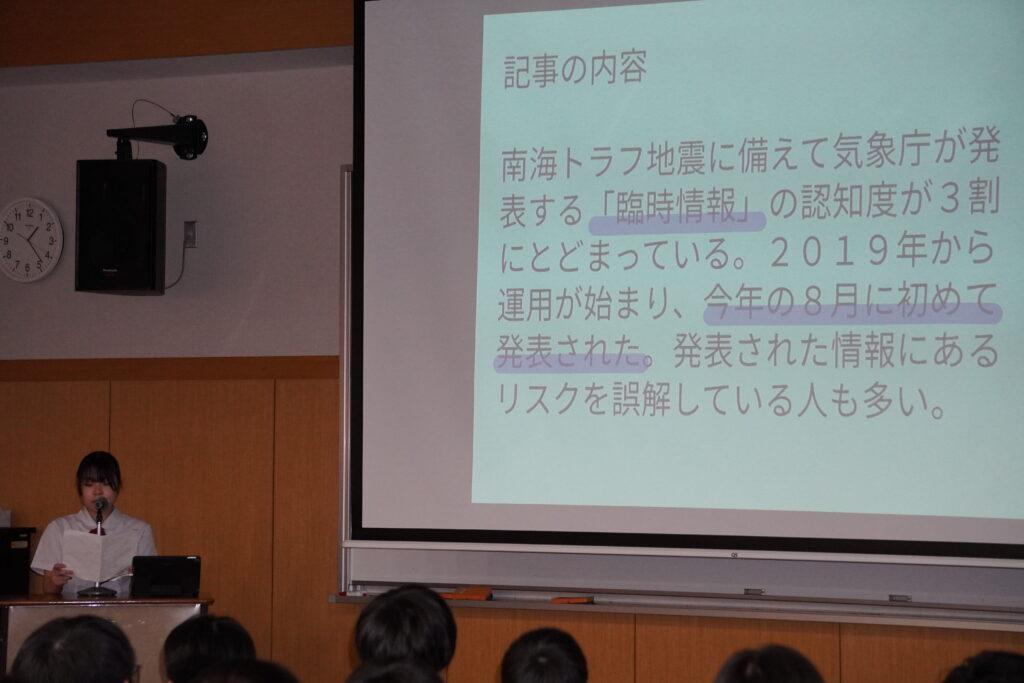 記事の内容

南海トラフ地震に備えて気象庁が発表する「臨時情報」の認知度が３割にとどまっている。２０１９年から運用が始まり、今年の８月に初めて発表された。発表された情報にあるリスクを誤解している人も多い。